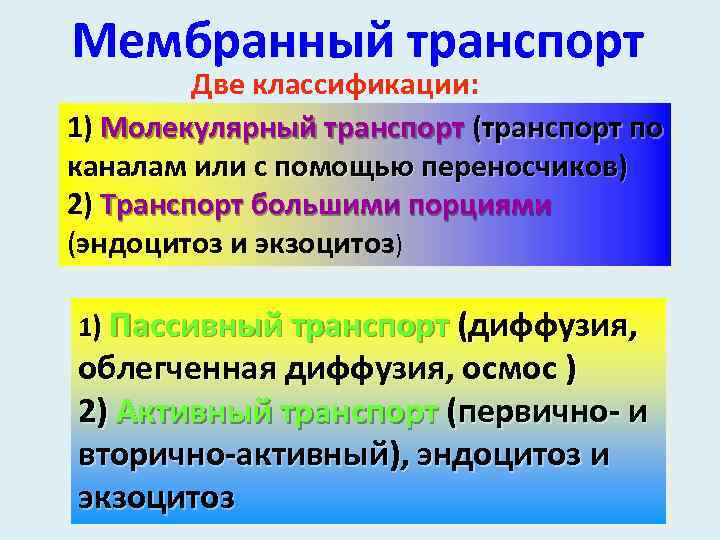 Мембранный транспорт

Две классификации:

1) Молекулярный транспорт (транспорт по каналам или с помощью переносчиков)
2) Транспорт большими порциями (эндоцитоз и экзоцитоз)

1) Пассивный транспорт (диффузия, облегченная диффузия, осмос )
2) Активный транспорт (первично- и вторично-активный), эндоцитоз и экзоцитоз